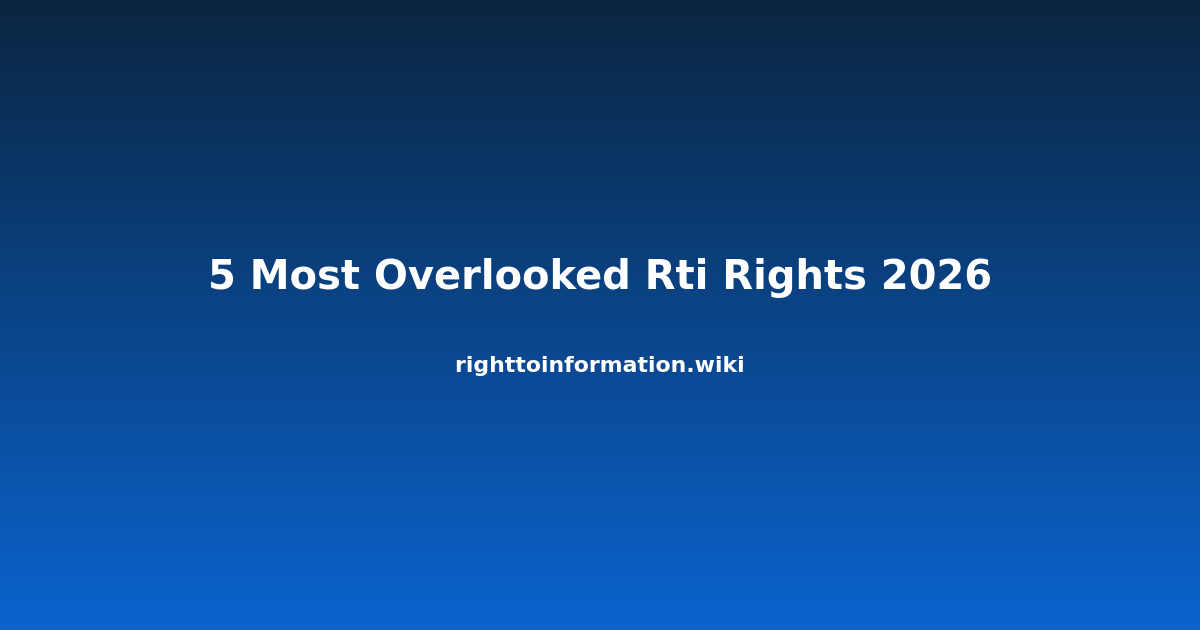 5 Most Overlooked Rti Rights 2026

righttoinformation.wiki